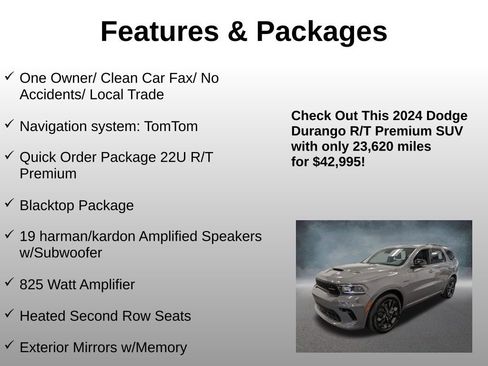 Features & Packages

✓ One Owner/ Clean Car Fax/ No Accidents/ Local Trade

✓ Navigation system: TomTom

✓ Quick Order Package 22U R/T Premium

✓ Blacktop Package

✓ 19 harman/kardon Amplified Speakers w/Subwoofer

✓ 825 Watt Amplifier

✓ Heated Second Row Seats

✓ Exterior Mirrors w/Memory

Check Out This 2024 Dodge Durango R/T Premium SUV with only 23,620 miles for $42,995!